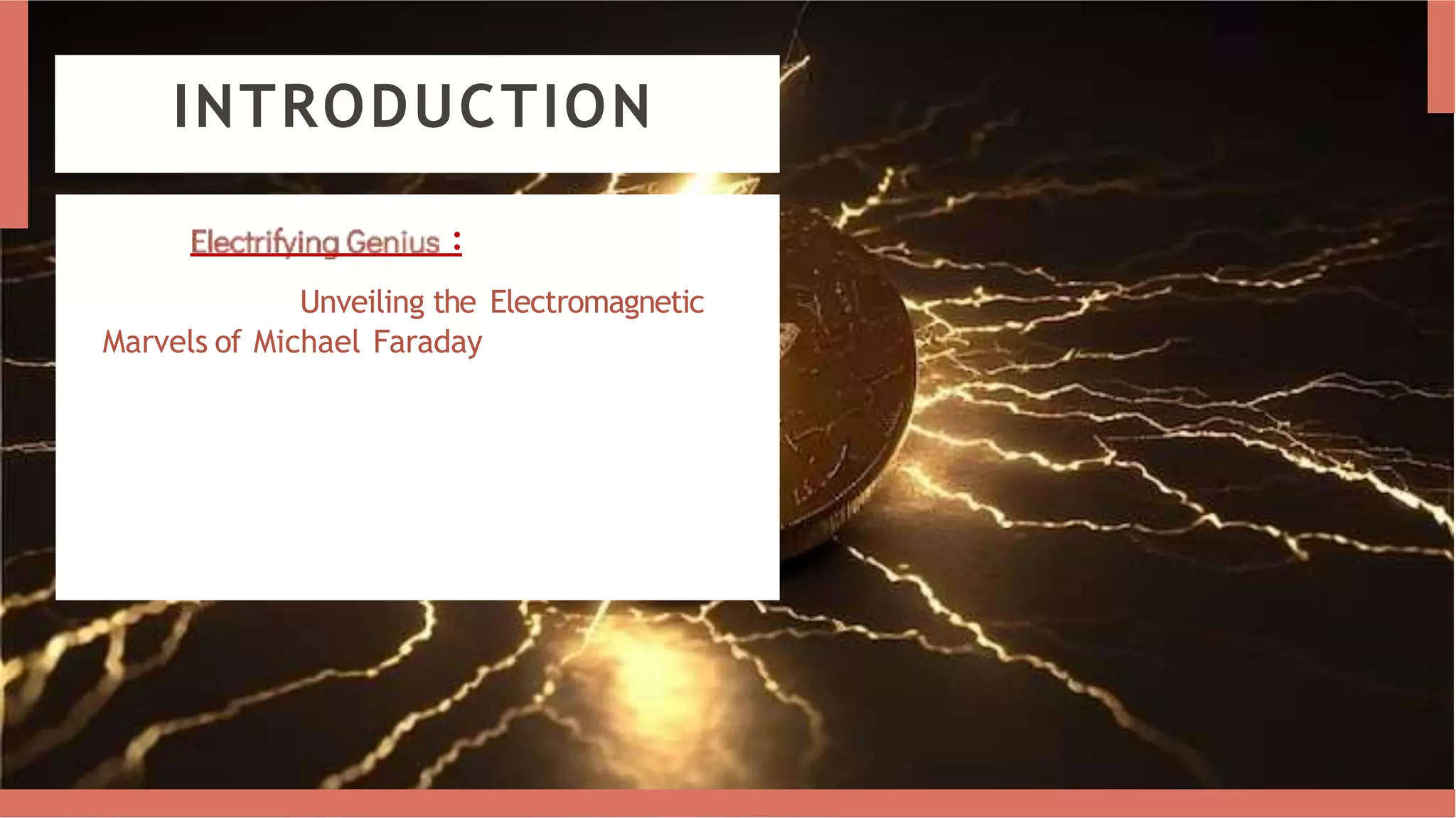 INTRODUCTION

Electrifying Genius :

Unveiling the Electromagnetic Marvels of Michael Faraday